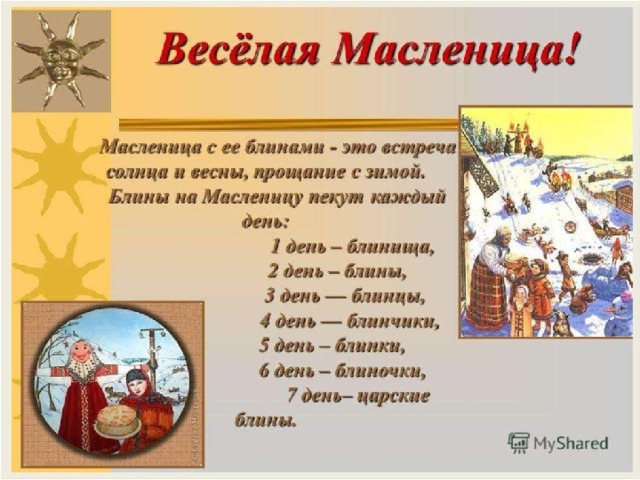 Весёлая Масленица!

Масленица с ее блинами - это встреча солнца и весны, прощание с зимой.
Блины на Масленицу пекут каждый день:
1 день – блинища,
2 день – блины,
3 день — блинцы,
4 день — блинчики,
5 день – блинки,
6 день – блиночки,
7 день– царские блины.

MyShared